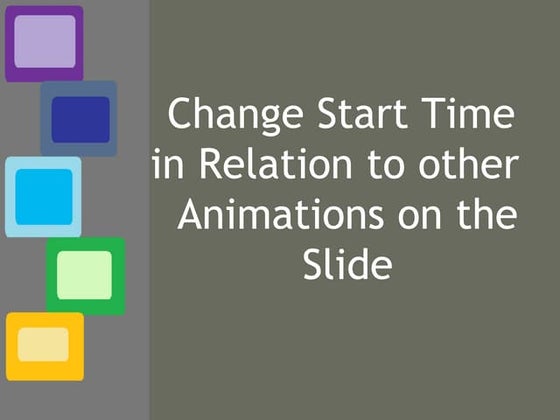 Change Start Time in Relation to other Animations on the Slide